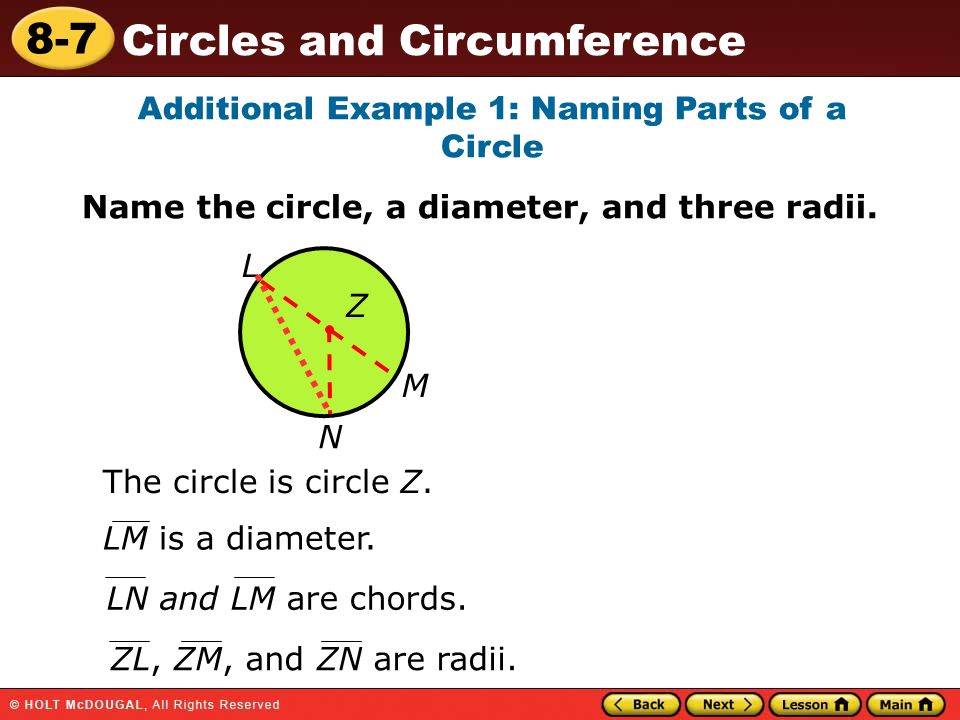 8-7 Circles and Circumference

Additional Example 1: Naming Parts of a Circle

Name the circle, a diameter, and three radii.

L

Z

M

N

The circle is circle $Z$.

$\overline{LM}$ is a diameter.

$\overline{LN}$ and $\overline{LM}$ are chords.

$\overline{ZL}$, $\overline{ZM}$, and $\overline{ZN}$ are radii.

© HOLT McDOUGAL, All Rights Reserved

Back Next Lesson Main